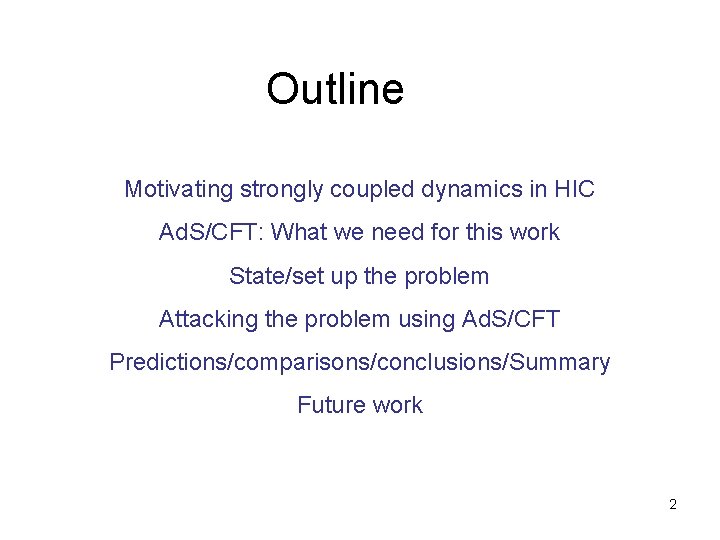 Outline

Motivating strongly coupled dynamics in HIC

AdS/CFT: What we need for this work

State/set up the problem

Attacking the problem using AdS/CFT

Predictions/comparisons/conclusions/Summary

Future work

2